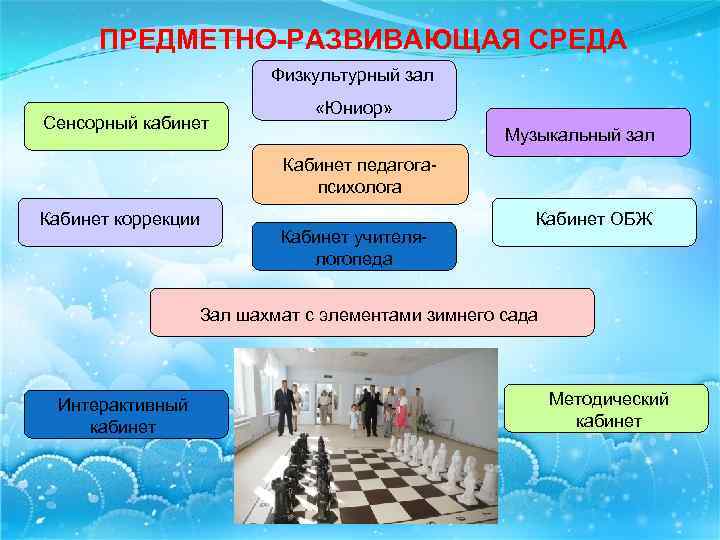 ПРЕДМЕТНО-РАЗВИВАЮЩАЯ СРЕДА

Физкультурный зал «Юниор»

Сенсорный кабинет

Музыкальный зал

Кабинет педагога-психолога

Кабинет коррекции

Кабинет ОБЖ

Кабинет учителя-логопеда

Зал шахмат с элементами зимнего сада

Интерактивный кабинет

Методический кабинет